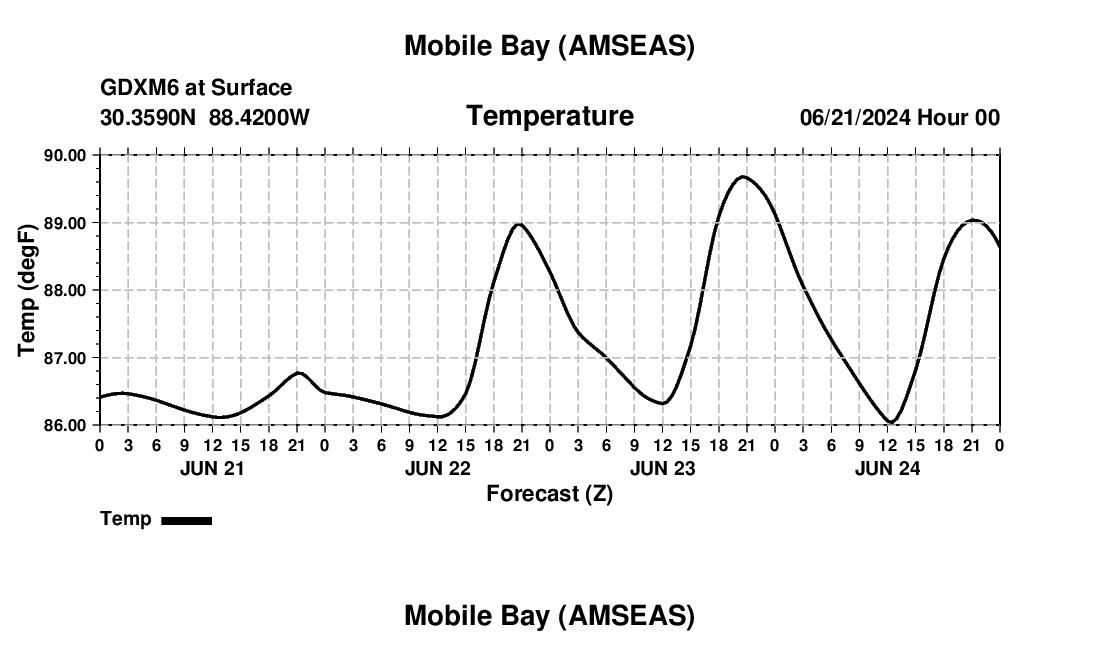 Mobile Bay (AMSEAS)

GDXM6 at Surface
30.3590N 88.4200W

Temperature

06/21/2024 Hour 00

Temp (degF)

90.00
89.00
88.00
87.00
86.00

0 3 6 9 12 15 18 21 0 3 6 9 12 15 18 21 0 3 6 9 12 15 18 21 0 3 6 9 12 15 18 21 0

JUN 21 JUN 22 JUN 23 JUN 24

Forecast (Z)

Temp

Mobile Bay (AMSEAS)